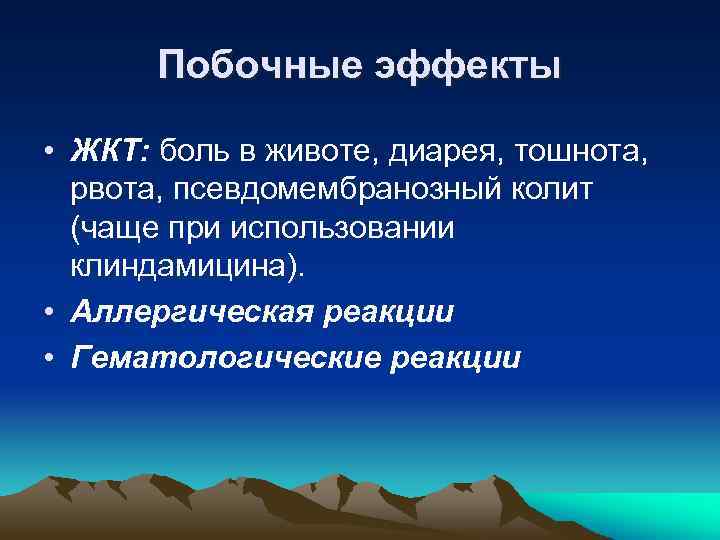 Побочные эффекты

• ЖКТ: боль в животе, диарея, тошнота, рвота, псевдомембранозный колит (чаще при использовании клиндамицина).
• Аллергическая реакции
• Гематологические реакции